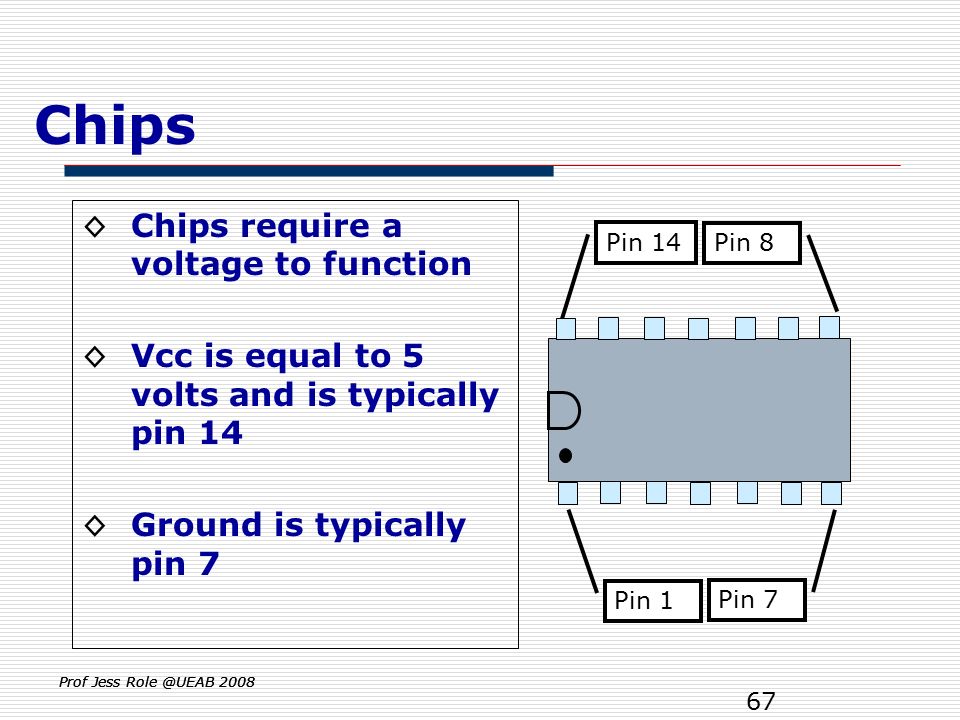 Chips

◇ Chips require a voltage to function

◇ Vcc is equal to 5 volts and is typically pin 14

◇ Ground is typically pin 7

Pin 14
Pin 8
Pin 1
Pin 7

Prof Jess Role @UEAB 2008

67